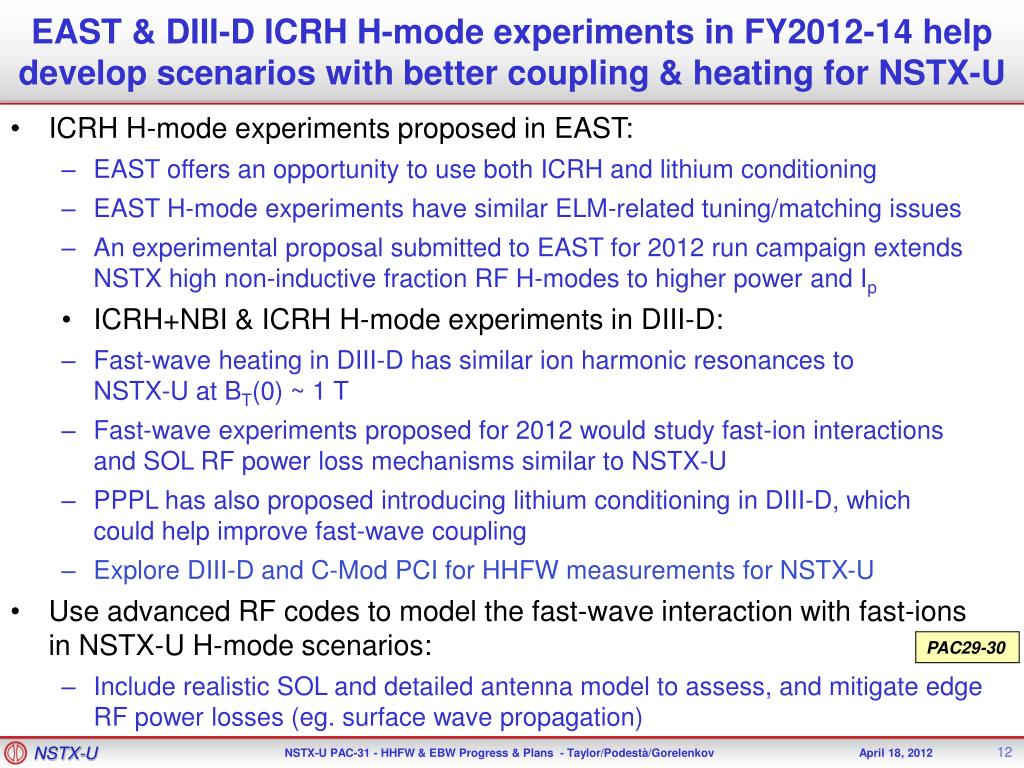 EAST & DIII-D ICRH H-mode experiments in FY2012-14 help develop scenarios with better coupling & heating for NSTX-U

• ICRH H-mode experiments proposed in EAST:
– EAST offers an opportunity to use both ICRH and lithium conditioning
– EAST H-mode experiments have similar ELM-related tuning/matching issues
– An experimental proposal submitted to EAST for 2012 run campaign extends NSTX high non-inductive fraction RF H-modes to higher power and $I_p$
• ICRH+NBI & ICRH H-mode experiments in DIII-D:
– Fast-wave heating in DIII-D has similar ion harmonic resonances to NSTX-U at $B_T(0)$ ~ 1 T
– Fast-wave experiments proposed for 2012 would study fast-ion interactions and SOL RF power loss mechanisms similar to NSTX-U
– PPPL has also proposed introducing lithium conditioning in DIII-D, which could help improve fast-wave coupling
– Explore DIII-D and C-Mod PCI for HHFW measurements for NSTX-U
• Use advanced RF codes to model the fast-wave interaction with fast-ions in NSTX-U H-mode scenarios:
PAC29-30
– Include realistic SOL and detailed antenna model to assess, and mitigate edge RF power losses (eg. surface wave propagation)

NSTX-U
NSTX-U PAC-31 - HHFW & EBW Progress & Plans - Taylor/Podestà/Gorelenkov
April 18, 2012
12